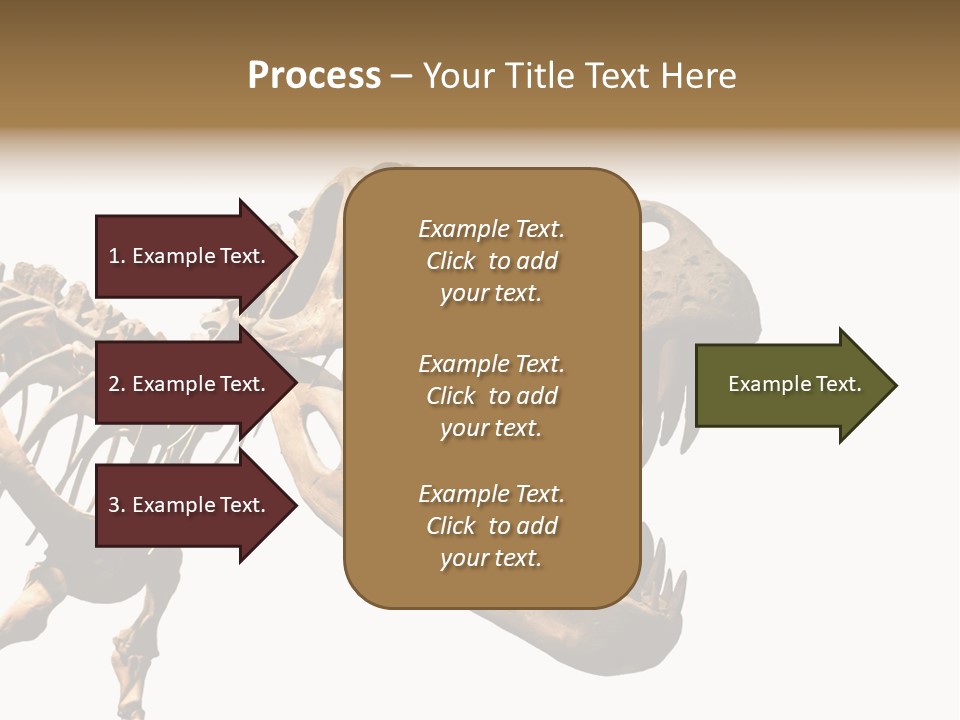 Process – Your Title Text Here

1. Example Text.

2. Example Text.

3. Example Text.

Example Text. Click to add your text.

Example Text. Click to add your text.

Example Text. Click to add your text.

Example Text.